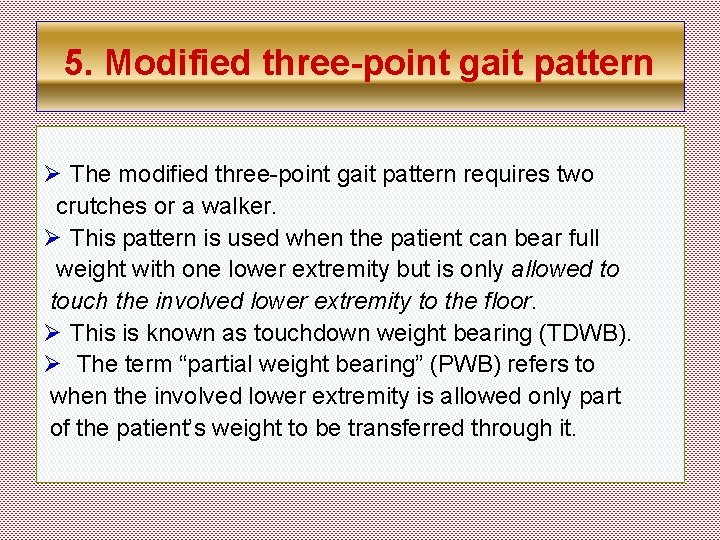 5. Modified three-point gait pattern

➢ The modified three-point gait pattern requires two crutches or a walker.

➢ This pattern is used when the patient can bear full weight with one lower extremity but is only allowed to touch the involved lower extremity to the floor.

➢ This is known as touchdown weight bearing (TDWB).

➢ The term “partial weight bearing” (PWB) refers to when the involved lower extremity is allowed only part of the patient’s weight to be transferred through it.